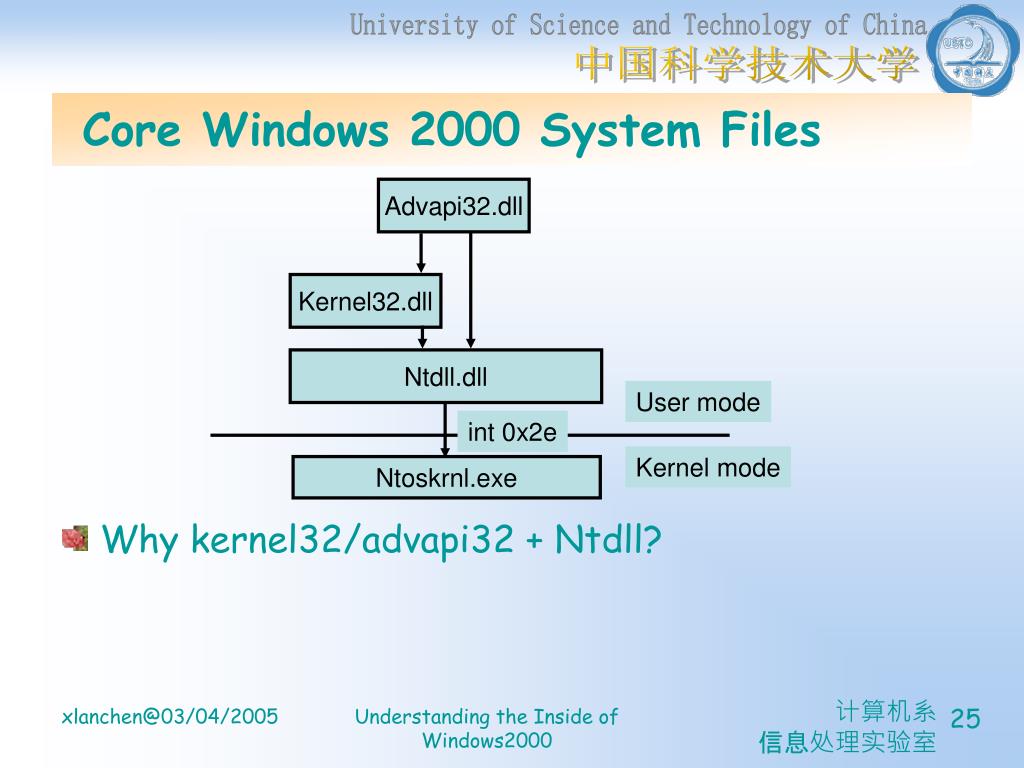 University of Science and Technology of China
中国科学技术大学

USTC

Core Windows 2000 System Files

Advapi32.dll

Kernel32.dll

Ntdll.dll

User mode

int 0x2e

Kernel mode

Ntoskrnl.exe

Why kernel32/advapi32 + Ntdll?

xlanchen@03/04/2005

Understanding the Inside of Windows2000

计算机系
信息处理实验室

25